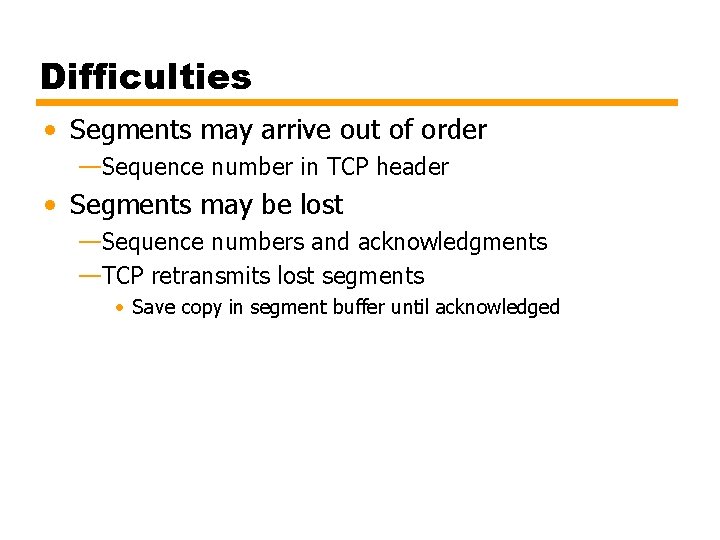 Difficulties

• Segments may arrive out of order
—Sequence number in TCP header

• Segments may be lost
—Sequence numbers and acknowledgments
—TCP retransmits lost segments
• Save copy in segment buffer until acknowledged